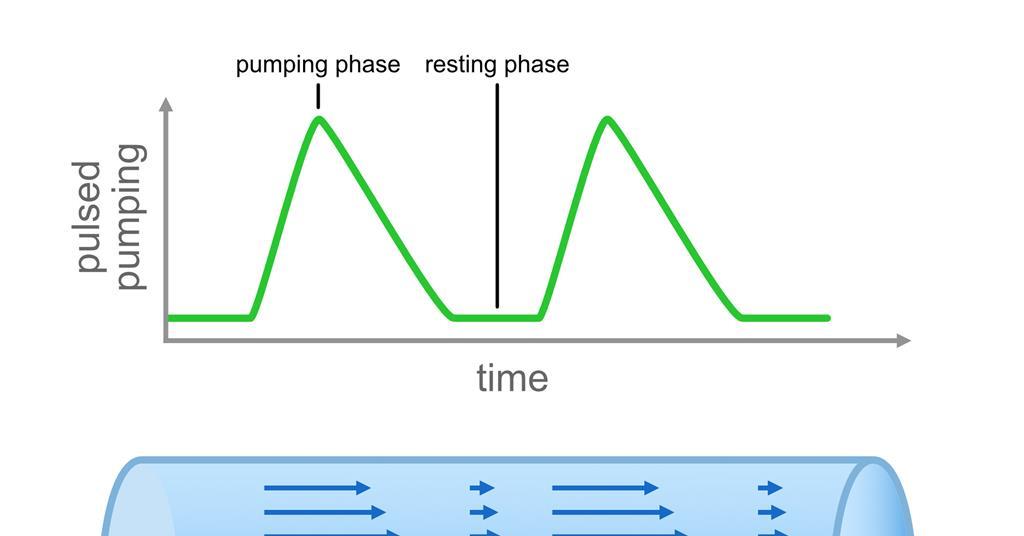 pumping phase
resting phase
pulsed pumping
time